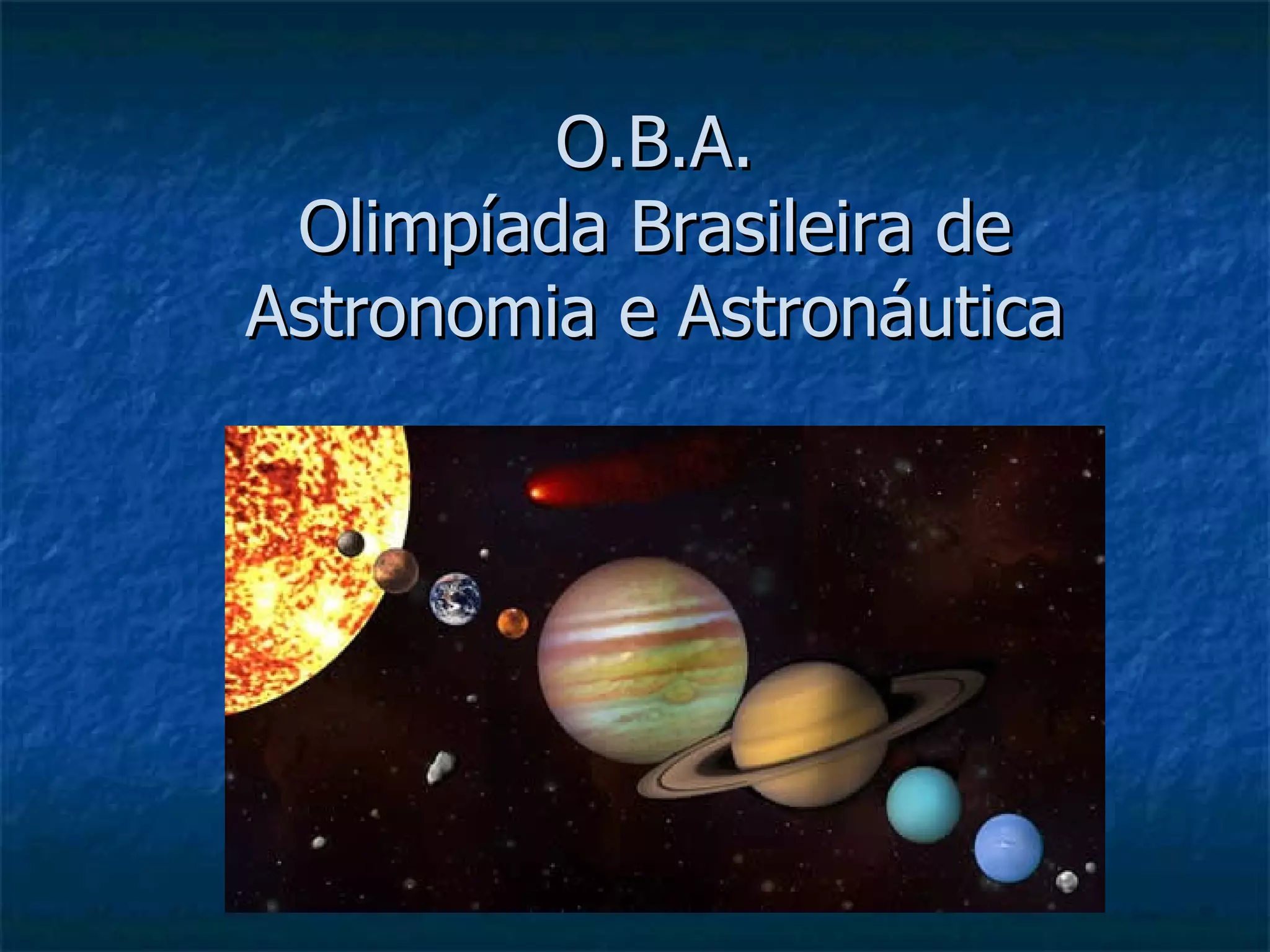 O.B.A.
Olimpíada Brasileira de Astronomia e Astronáutica